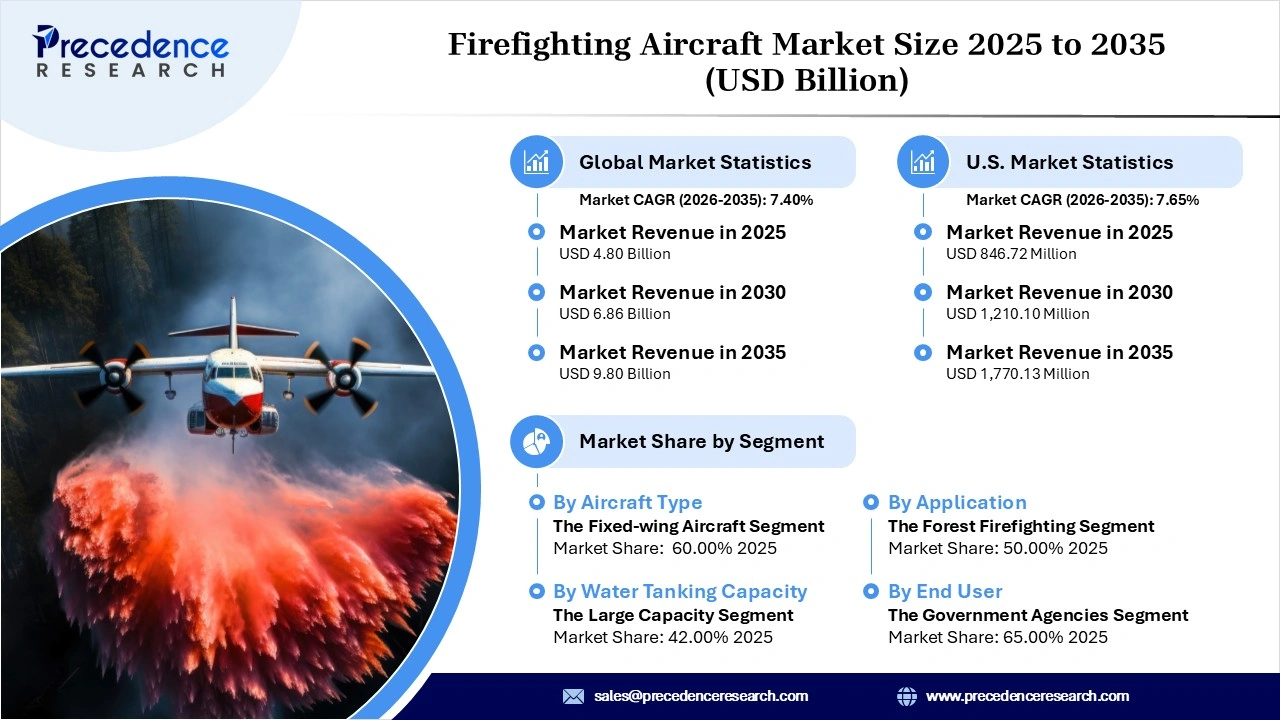 Precedence
RESEARCH

Firefighting Aircraft Market Size 2025 to 2035 (USD Billion)

Global Market Statistics
Market CAGR (2026-2035): 7.40%

Market Revenue in 2025
USD 4.80 Billion

Market Revenue in 2030
USD 6.86 Billion

Market Revenue in 2035
USD 9.80 Billion

U.S. Market Statistics
Market CAGR (2026-2035): 7.65%

Market Revenue in 2025
USD 846.72 Million

Market Revenue in 2030
USD 1,210.10 Million

Market Revenue in 2035
USD 1,770.13 Million

Market Share by Segment

By Aircraft Type
The Fixed-wing Aircraft Segment
Market Share: 60.00% 2025

By Water Tanking Capacity
The Large Capacity Segment
Market Share: 42.00% 2025

By Application
The Forest Firefighting Segment
Market Share: 50.00% 2025

By End User
The Government Agencies Segment
Market Share: 65.00% 2025

sales@precedenceresearch.com
www.precedenceresearch.com